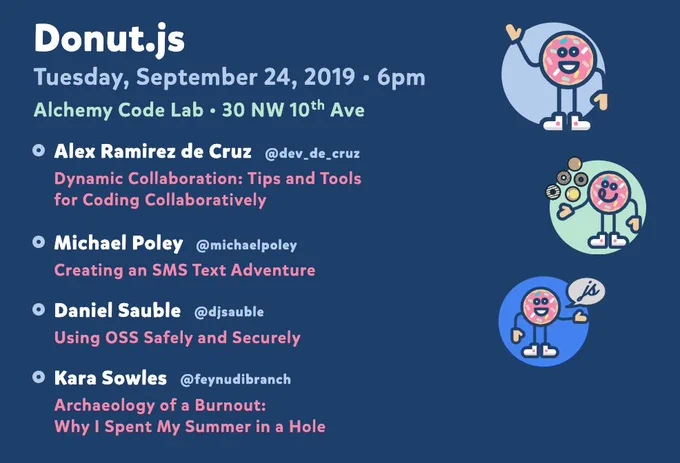 Donut.js

Tuesday, September 24, 2019 • 6pm

Alchemy Code Lab • 30 NW 10th Ave

Alex Ramirez de Cruz @dev_de_cruz
Dynamic Collaboration: Tips and Tools for Coding Collaboratively

Michael Poley @michaelpoley
Creating an SMS Text Adventure

Daniel Sauble @djsauble
Using OSS Safely and Securely

Kara Sowles @feynudibranch
Archaeology of a Burnout: Why I Spent My Summer in a Hole

js